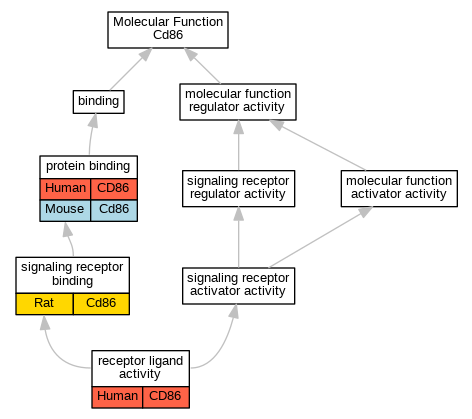 Molecular Function
Cd86

binding

molecular function
regulator activity

protein binding

| Human | CD86 |
|---|---|
| Mouse | Cd86 |

signaling receptor
regulator activity

molecular function
activator activity

signaling receptor
binding

| Rat | Cd86 |
|---|---|

signaling receptor
activator activity

receptor ligand
activity

| Human | CD86 |
|---|---|